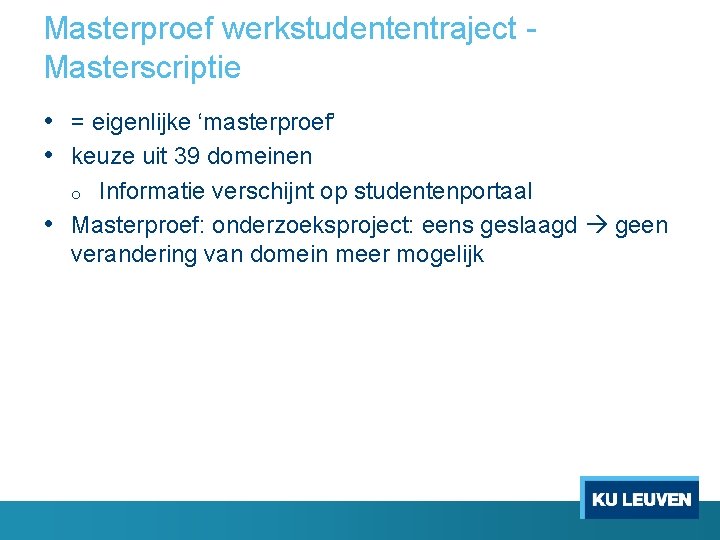 Masterproef werkstudententraject - Masterscriptie

• = eigenlijke 'masterproef'
• keuze uit 39 domeinen
o Informatie verschijnt op studentenportaal
• Masterproef: onderzoeksproject: eens geslaagd → geen verandering van domein meer mogelijk

KU LEUVEN